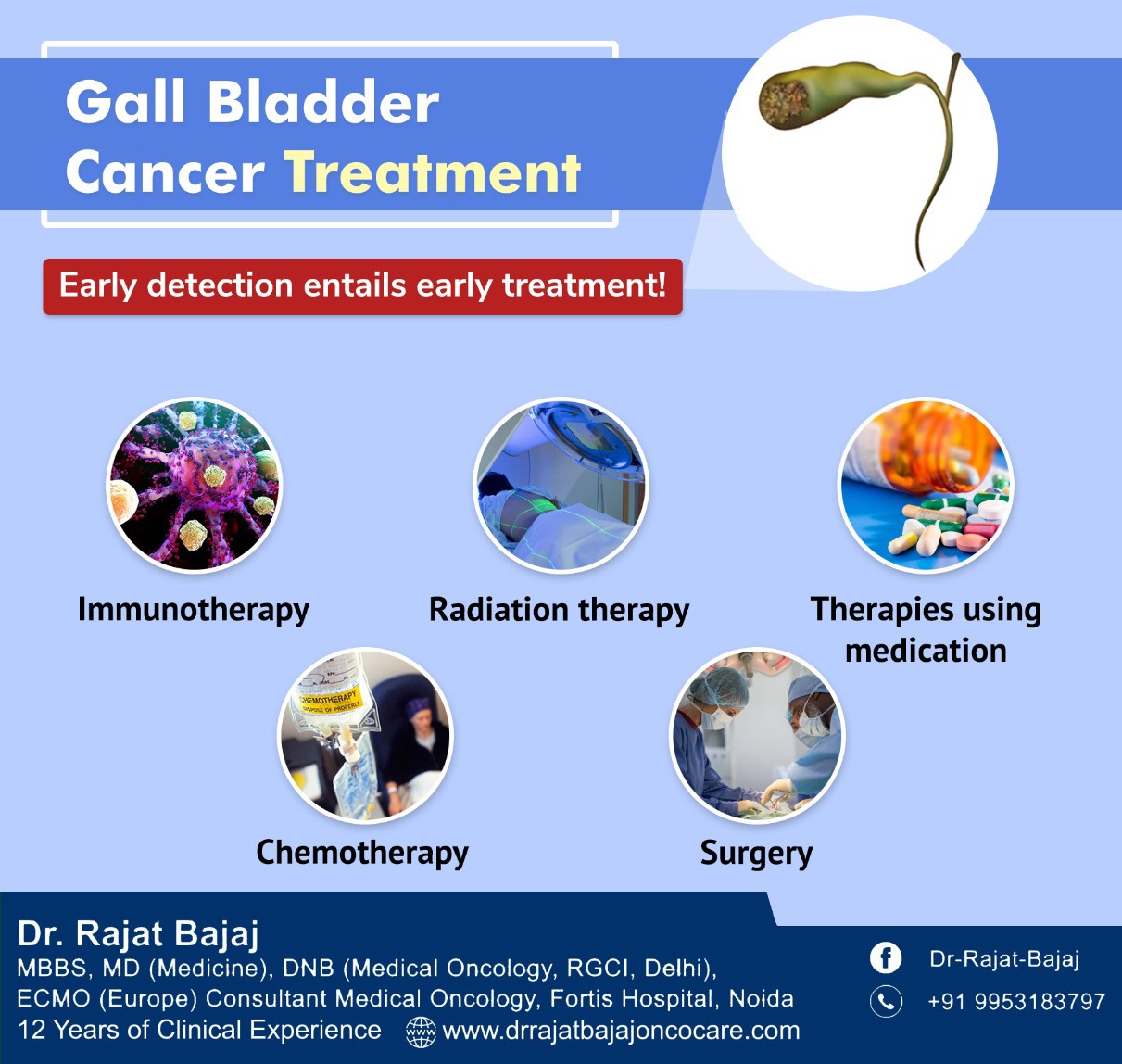 Gall Bladder Cancer Treatment

Early detection entails early treatment!

Immunotherapy

Radiation therapy

Therapies using medication

CHEMOTHERAPY
DISPOSE OF PROPERLY

Chemotherapy

Surgery

Dr. Rajat Bajaj
MBBS, MD (Medicine), DNB (Medical Oncology, RGCI, Delhi), ECMO (Europe) Consultant Medical Oncology, Fortis Hospital, Noida
12 Years of Clinical Experience www.drrajatbajajoncocare.com

Dr-Rajat-Bajaj
+91 9953183797